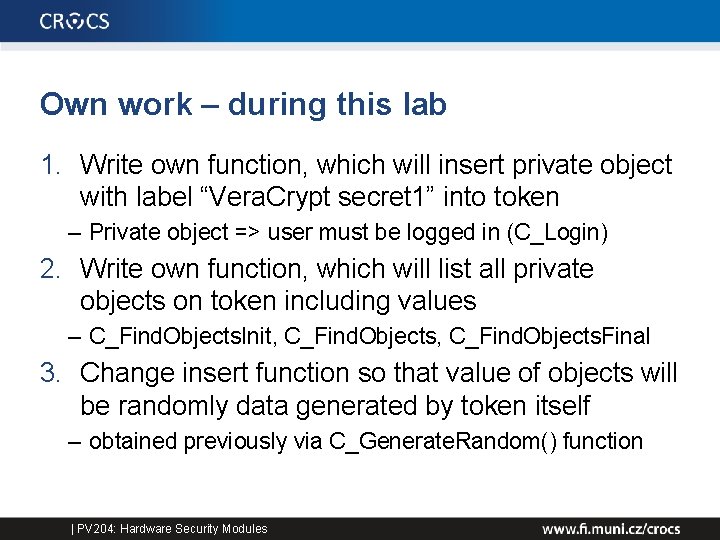 CROCS

Own work – during this lab

1. Write own function, which will insert private object with label “VeraCrypt secret1” into token
– Private object => user must be logged in (C_Login)
2. Write own function, which will list all private objects on token including values
– C_FindObjectsInit, C_FindObjects, C_FindObjectsFinal
3. Change insert function so that value of objects will be randomly data generated by token itself
– obtained previously via C_GenerateRandom() function

| PV204: Hardware Security Modules

www.fi.muni.cz/crocs